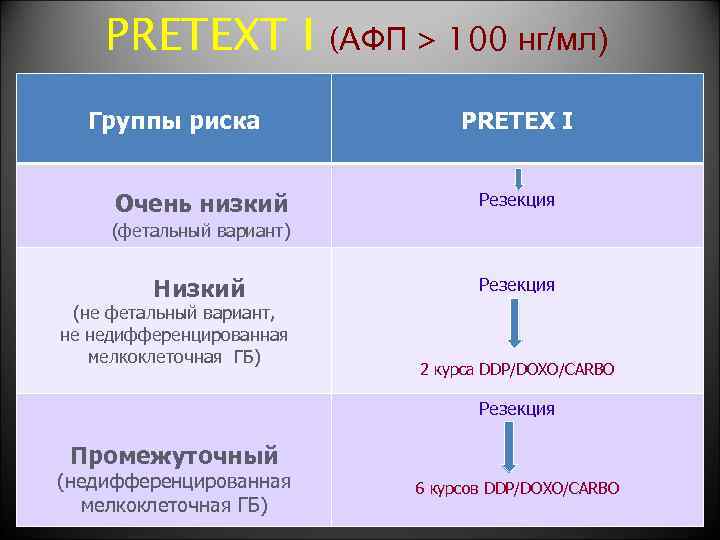 PRETEXT I (АФП > 100 нг/мл)

| Группы риска | PRETEX I |
|---|---|
| Очень низкий (фетальный вариант) | Резекция |
| Низкий (не фетальный вариант, не недифференцированная мелкоклеточная ГБ) | Резекция 2 курса DDP/DOXO/CARBO |
| Промежуточный (недифференцированная мелкоклеточная ГБ) | Резекция 6 курсов DDP/DOXO/CARBO |